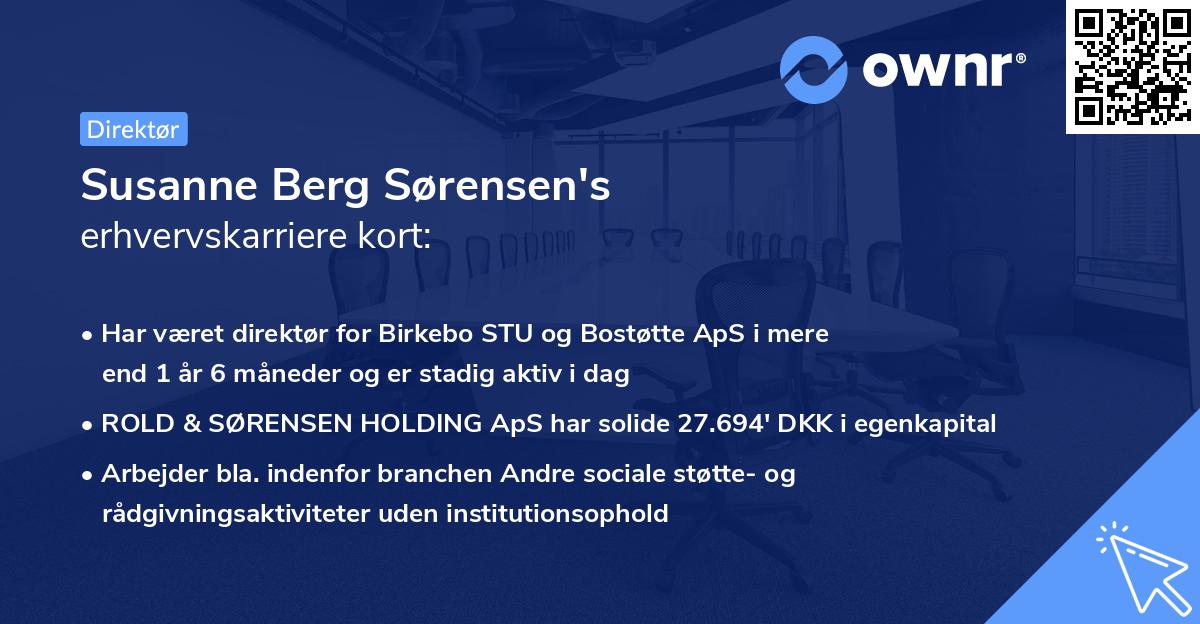 ownr®

Direktør

Susanne Berg Sørensen's
erhvervskarriere kort:

• Har været direktør for Birkebo STU og Bostøtte ApS i mere end 1 år 6 måneder og er stadig aktiv i dag

• ROLD & SØRENSEN HOLDING ApS har solide 27.694' DKK i egenkapital

• Arbejder bla. indenfor branchen Andre sociale støtte- og rådgivningsaktiviteter uden institutionsophold